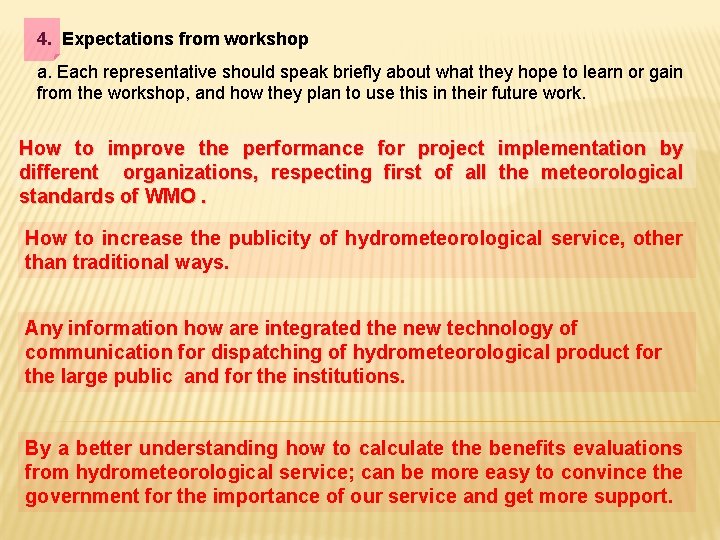 4. Expectations from workshop

a. Each representative should speak briefly about what they hope to learn or gain from the workshop, and how they plan to use this in their future work.

How to improve the performance for project implementation by different organizations, respecting first of all the meteorological standards of WMO .

How to increase the publicity of hydrometeorological service, other than traditional ways.

Any information how are integrated the new technology of communication for dispatching of hydrometeorological product for the large public and for the institutions.

By a better understanding how to calculate the benefits evaluations from hydrometeorological service; can be more easy to convince the government for the importance of our service and get more support.